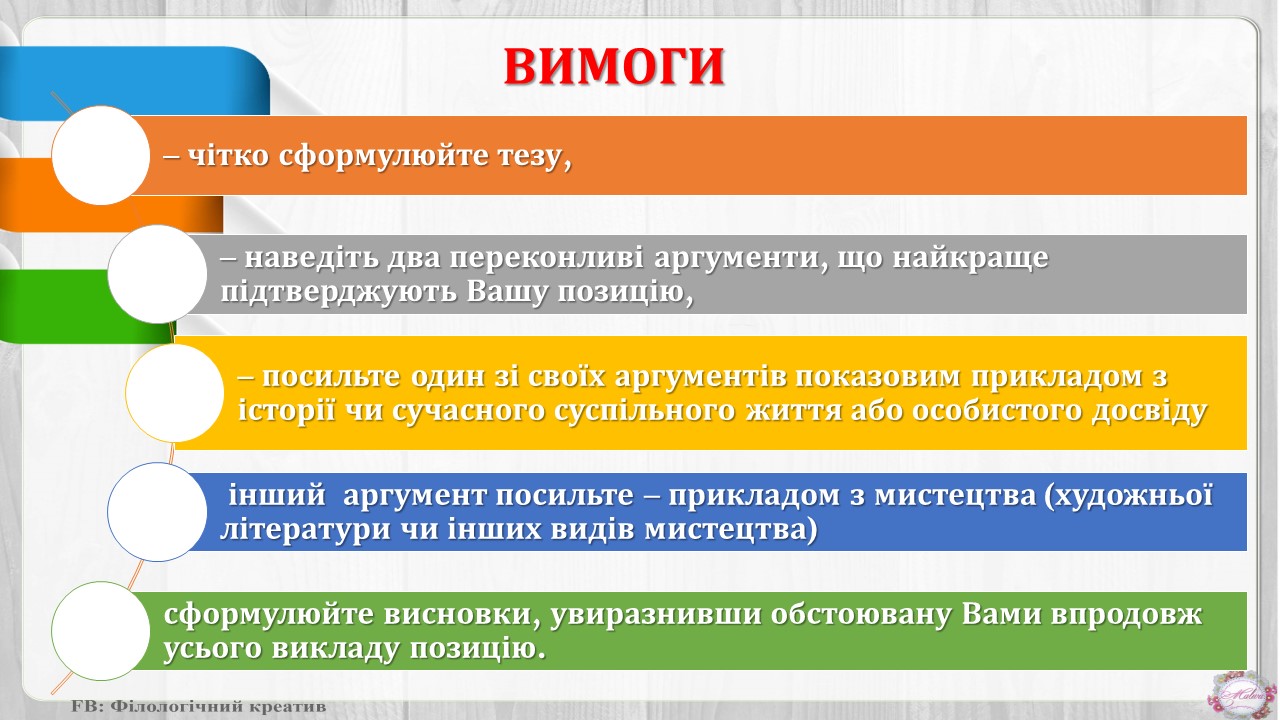 ВИМОГИ

– чітко сформулюйте тезу,

– наведіть два переконливі аргументи, що найкраще підтверджують Вашу позицію,

– посильте один зі своїх аргументів показовим прикладом з історії чи сучасного суспільного життя або особистого досвіду

інший аргумент посильте – прикладом з мистецтва (художньої літератури чи інших видів мистецтва)

сформулюйте висновки, увиразнивши обстоювану Вами впродовж усього викладу позицію.

FB: Філологічний креатив